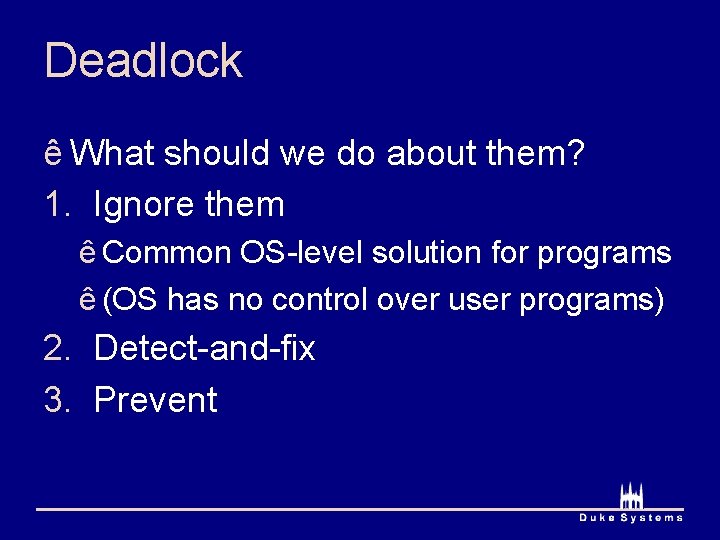 Deadlock

ê What should we do about them?

1. Ignore them

ê Common OS-level solution for programs

ê (OS has no control over user programs)

2. Detect-and-fix

3. Prevent

Duke Systems